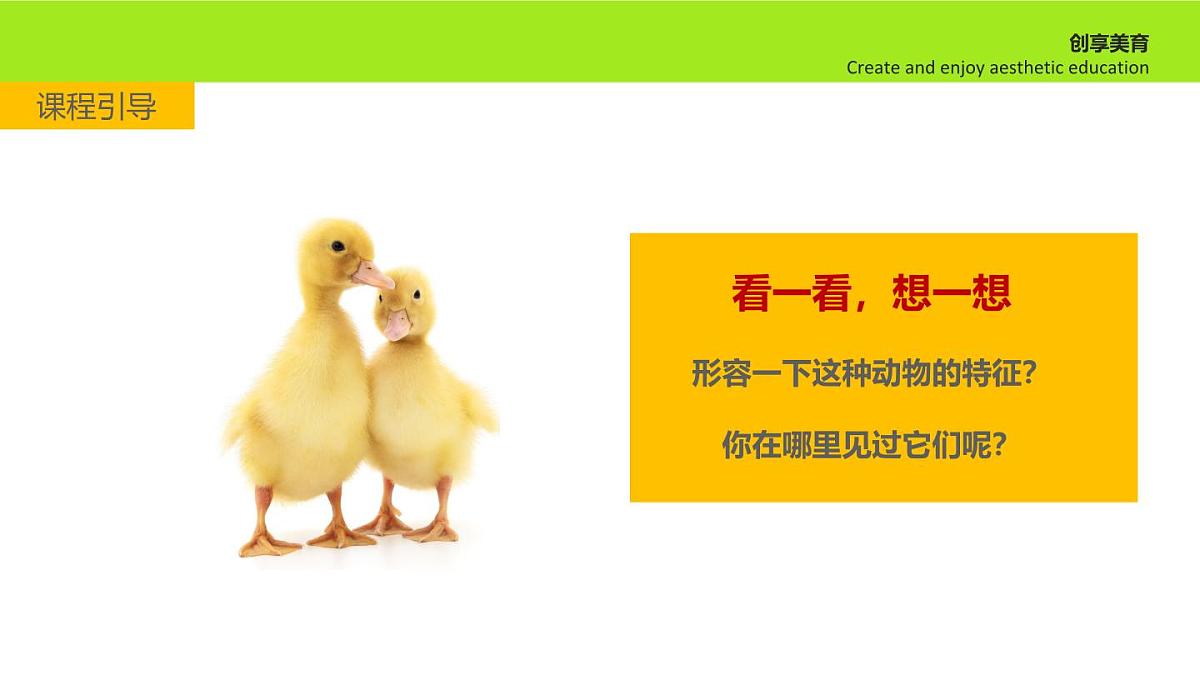 创享美育
Create and enjoy aesthetic education

课程引导

看一看，想一想

形容一下这种动物的特征？

你在哪里见过它们呢？